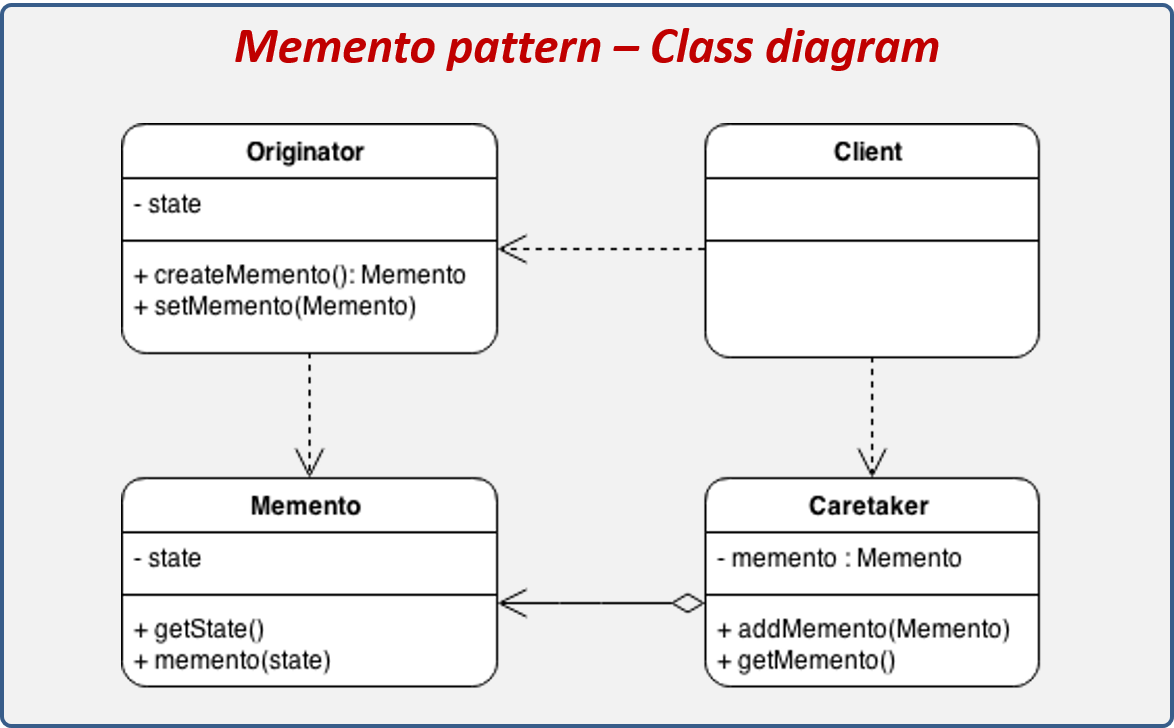 Memento pattern – Class diagram

Originator

- state

+ createMemento(): Memento
+ setMemento(Memento)

Client

Memento

- state

+ getState()
+ memento(state)

Caretaker

- memento : Memento

+ addMemento(Memento)
+ getMemento()